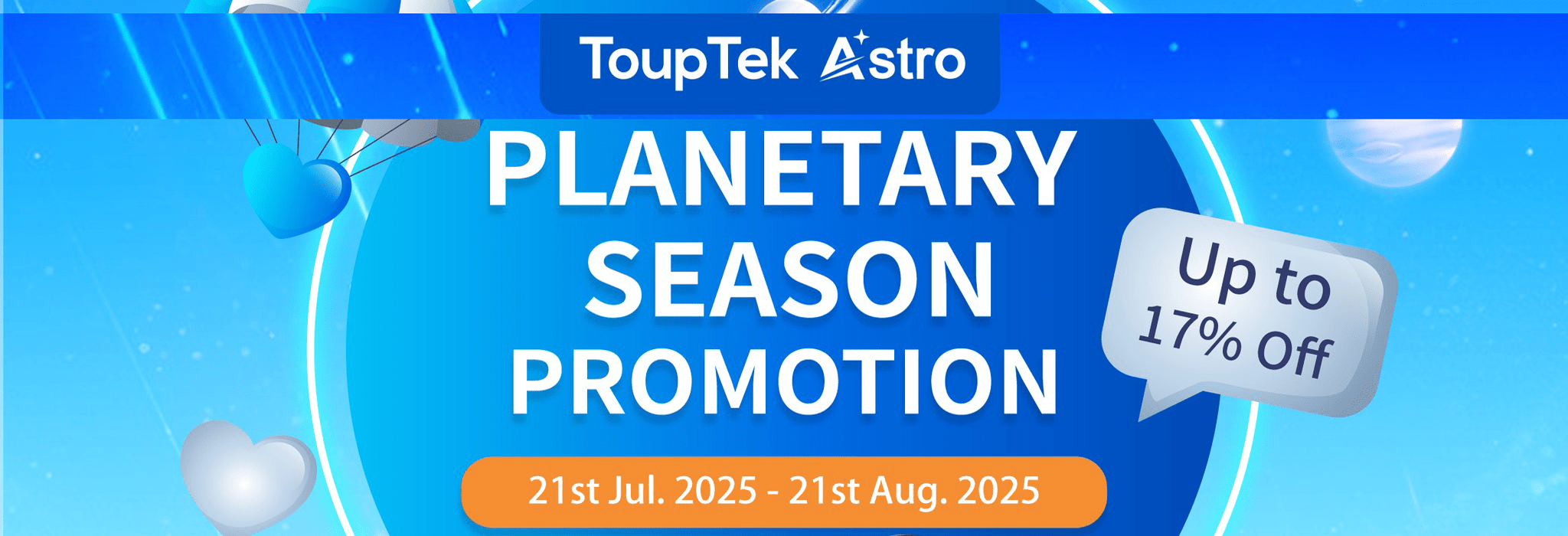 ToupTek Astro

PLANETARY SEASON PROMOTION

Up to 17% Off

21st Jul. 2025 - 21st Aug. 2025